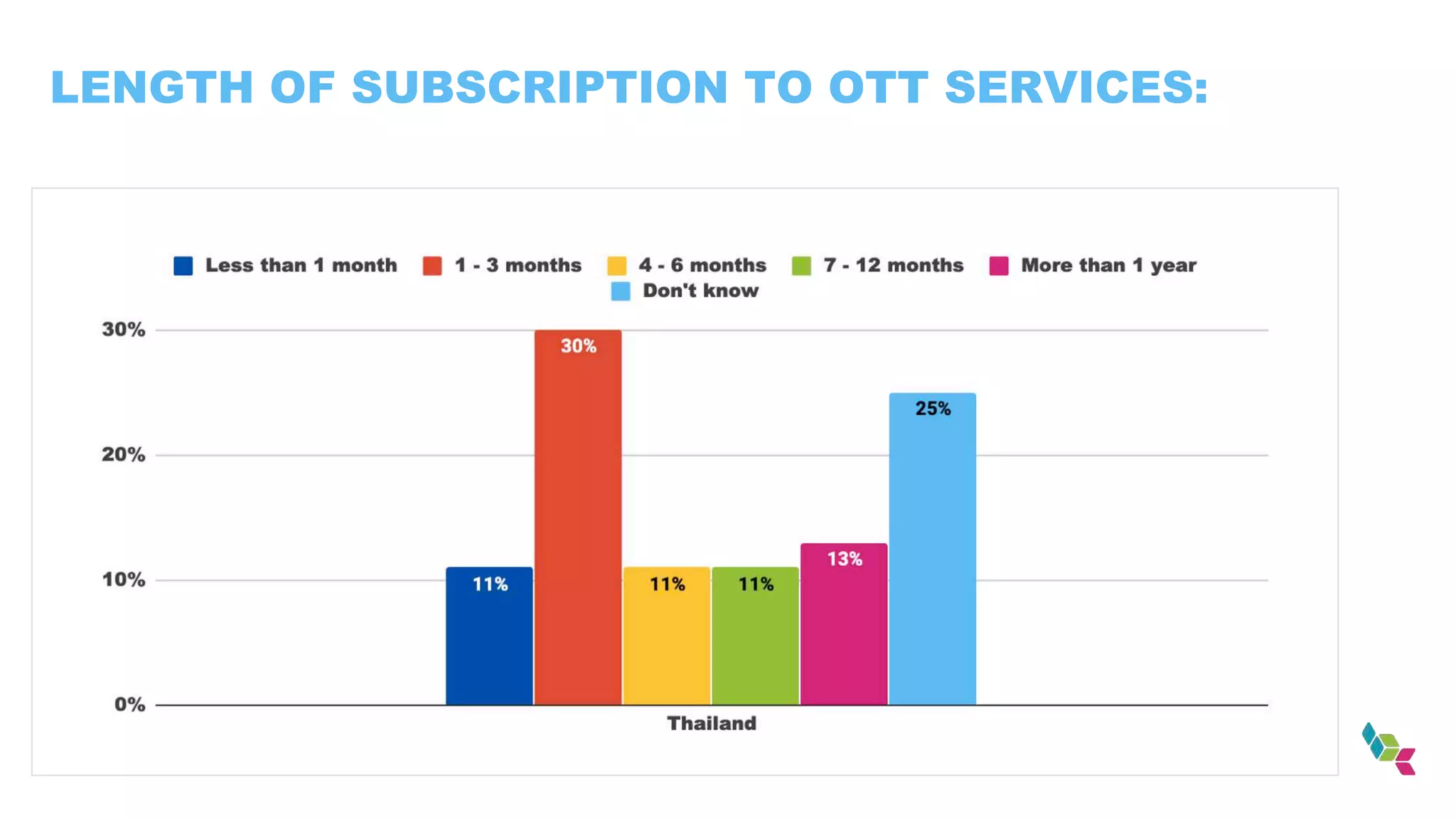 LENGTH OF SUBSCRIPTION TO OTT SERVICES:

Less than 1 month
1 - 3 months
4 - 6 months
7 - 12 months
More than 1 year
Don't know

30%
20%
10%
0%

11%
30%
11%
11%
13%
25%

Thailand